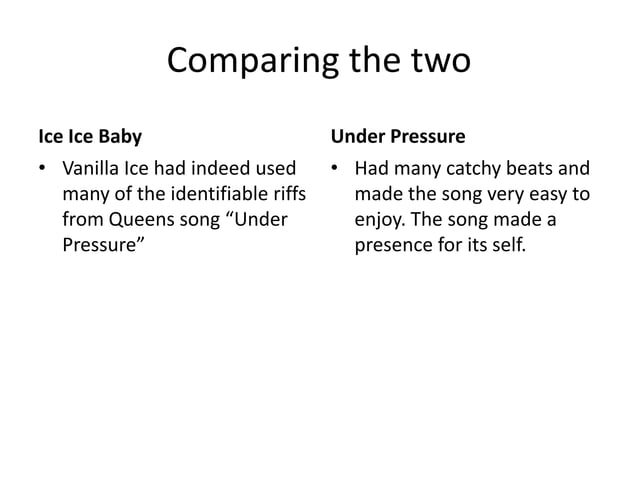 Comparing the two

Ice Ice Baby

• Vanilla Ice had indeed used many of the identifiable riffs from Queens song “Under Pressure”

Under Pressure

• Had many catchy beats and made the song very easy to enjoy. The song made a presence for its self.